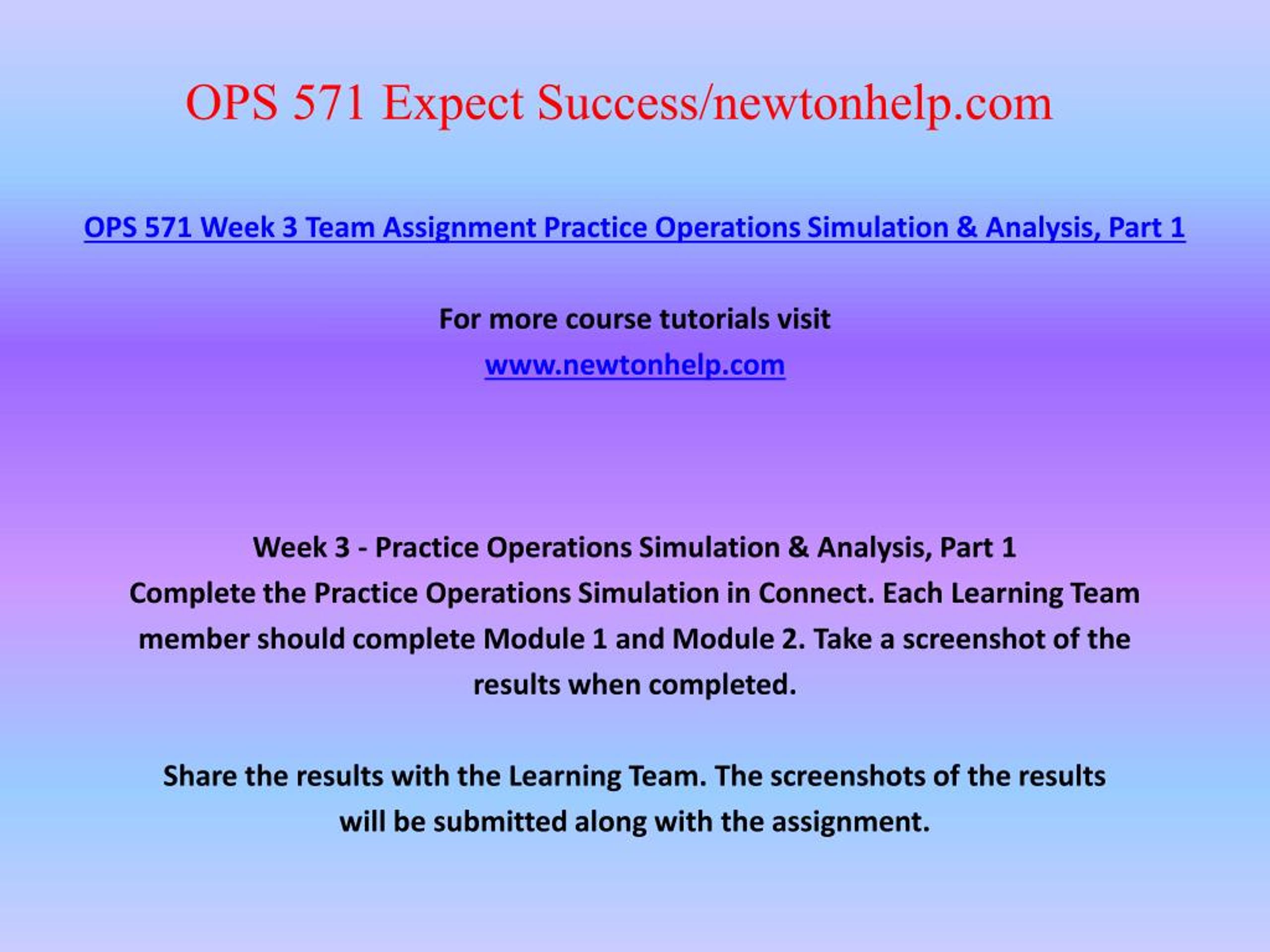 OPS 571 Expect Success/newtonhelp.com

OPS 571 Week 3 Team Assignment Practice Operations Simulation & Analysis, Part 1

For more course tutorials visit
www.newtonhelp.com

Week 3 - Practice Operations Simulation & Analysis, Part 1
Complete the Practice Operations Simulation in Connect. Each Learning Team member should complete Module 1 and Module 2. Take a screenshot of the results when completed.

Share the results with the Learning Team. The screenshots of the results will be submitted along with the assignment.